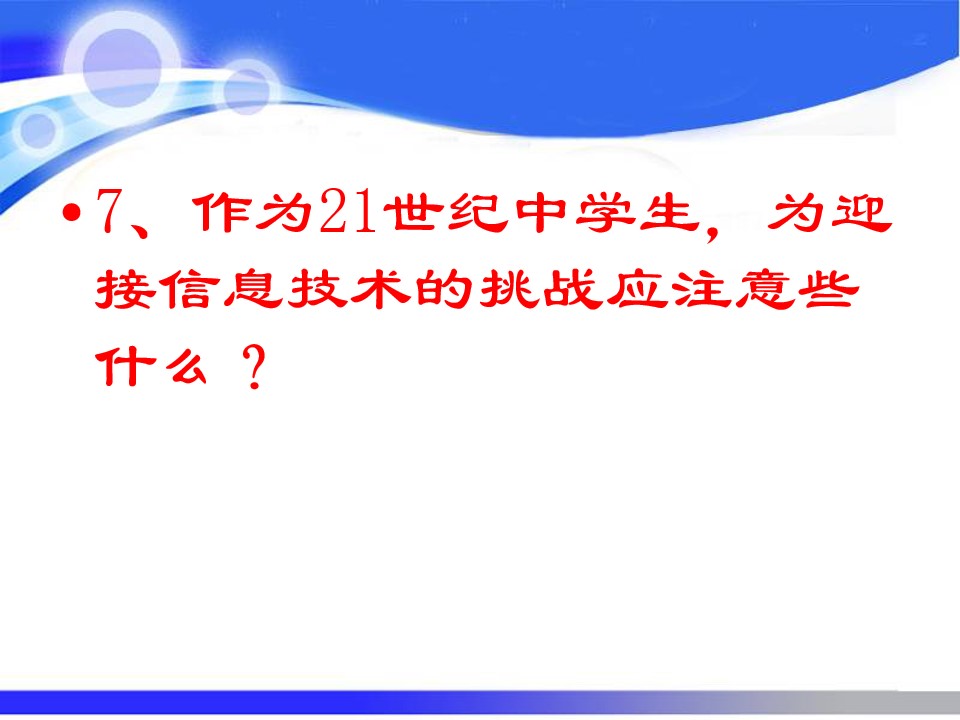 • 7、作为21世纪中学生，为迎接信息技术的挑战应注意些什么？